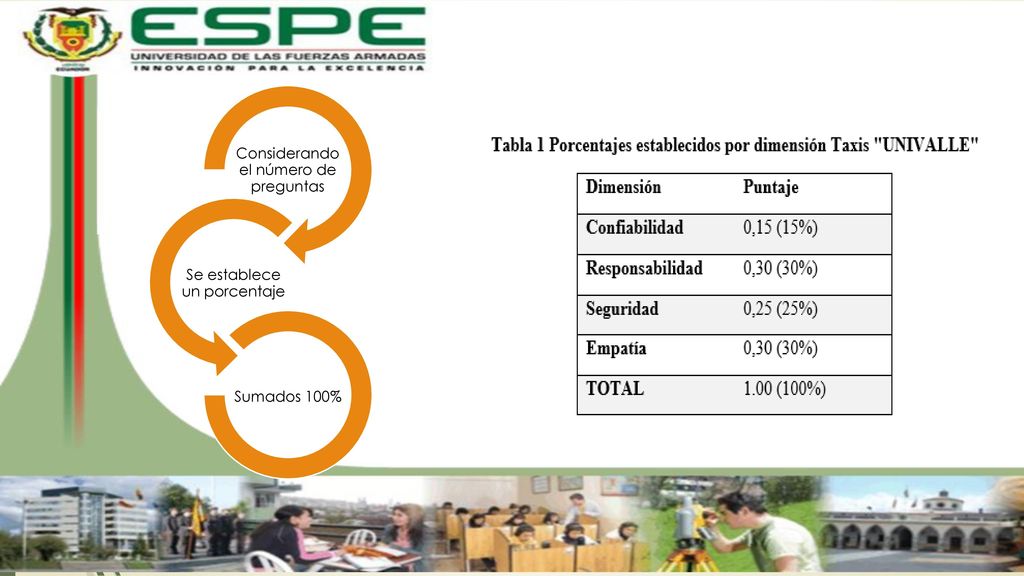 ESPE
UNIVERSIDAD DE LAS FUERZAS ARMADAS
INNOVACIÓN PARA LA EXCELENCIA

Considerando el número de preguntas

Se establece un porcentaje

Sumados 100%

Tabla 1 Porcentajes establecidos por dimensión Taxis "UNIVALLE"

| Dimensión | Puntaje |
|---|---|
| Confiabilidad | 0,15 (15%) |
| Responsabilidad | 0,30 (30%) |
| Seguridad | 0,25 (25%) |
| Empatía | 0,30 (30%) |
| TOTAL | 1.00 (100%) |